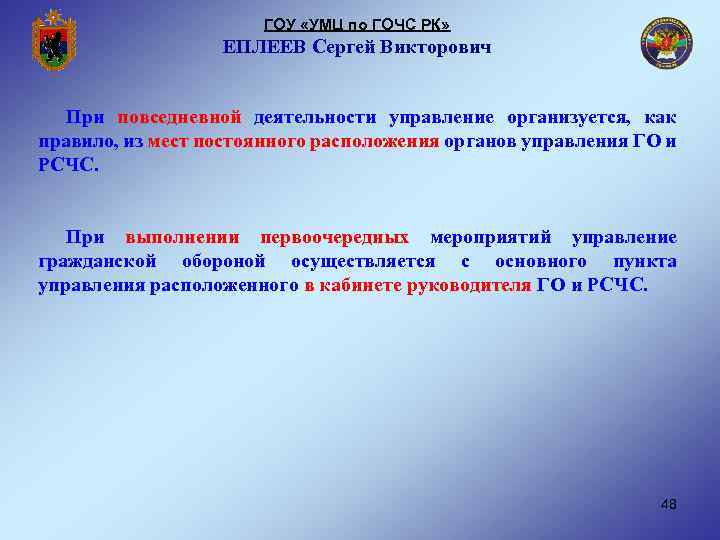 ГОУ «УМЦ по ГОЧС РК»
ЕПЛЕЕВ Сергей Викторович

При повседневной деятельности управление организуется, как правило, из мест постоянного расположения органов управления ГО и РСЧС.

При выполнении первоочередных мероприятий управление гражданской обороной осуществляется с основного пункта управления расположенного в кабинете руководителя ГО и РСЧС.

48